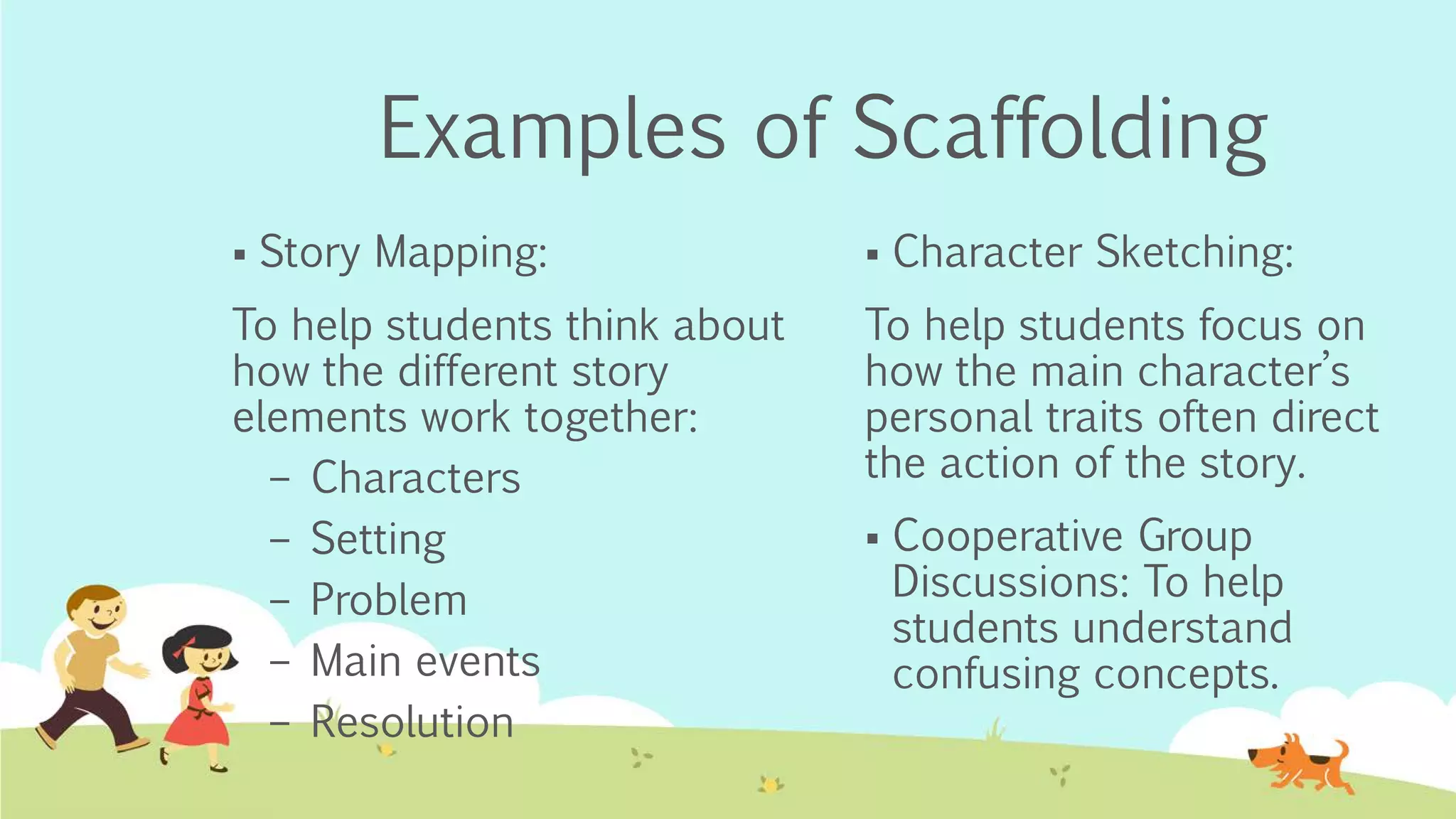 Examples of Scaffolding

▪ Story Mapping:

To help students think about how the different story elements work together:

– Characters
– Setting
– Problem
– Main events
– Resolution

▪ Character Sketching:

To help students focus on how the main character's personal traits often direct the action of the story.

▪ Cooperative Group Discussions: To help students understand confusing concepts.